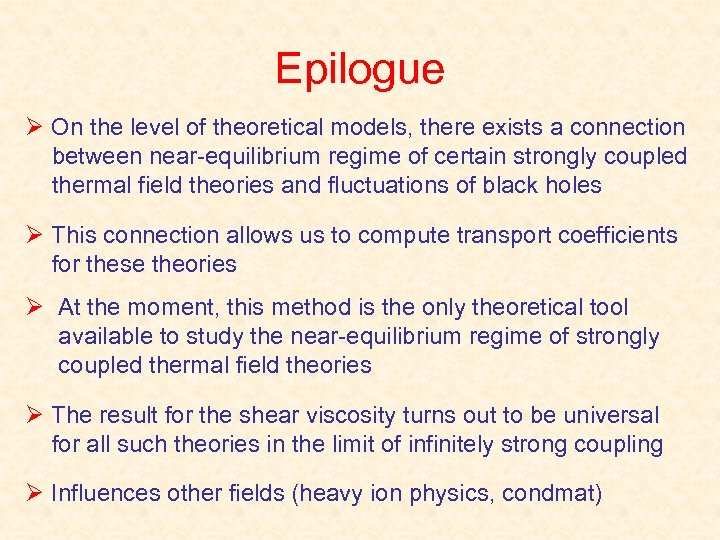 Epilogue

➢ On the level of theoretical models, there exists a connection between near-equilibrium regime of certain strongly coupled thermal field theories and fluctuations of black holes

➢ This connection allows us to compute transport coefficients for these theories

➢ At the moment, this method is the only theoretical tool available to study the near-equilibrium regime of strongly coupled thermal field theories

➢ The result for the shear viscosity turns out to be universal for all such theories in the limit of infinitely strong coupling

➢ Influences other fields (heavy ion physics, condmat)